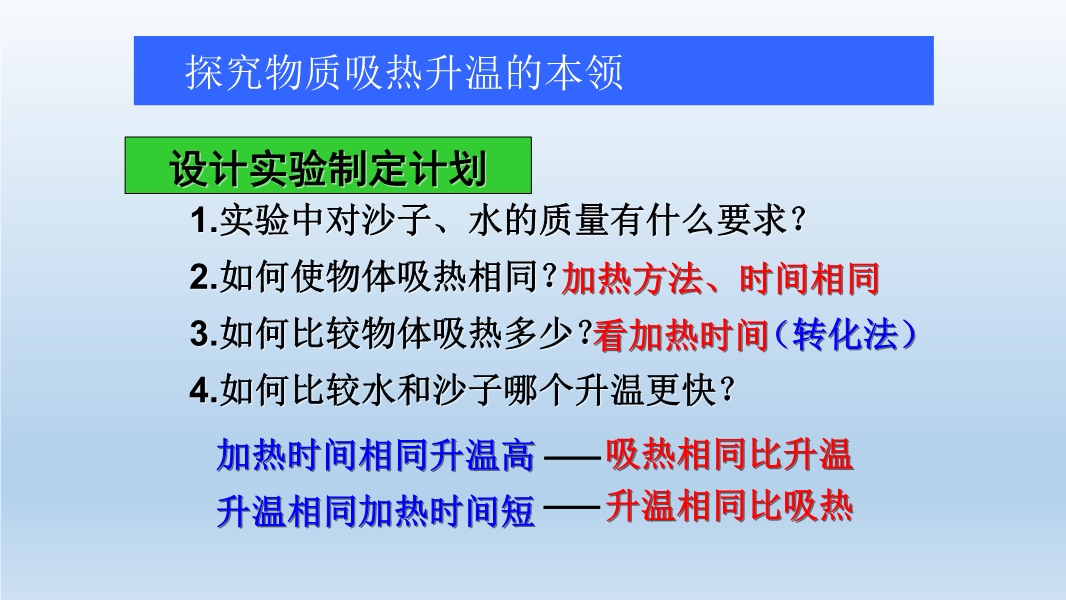 探究物质吸热升温的本领

设计实验制定计划

1.实验中对沙子、水的质量有什么要求？

2.如何使物体吸热相同？加热方法、时间相同

3.如何比较物体吸热多少？看加热时间（转化法）

4.如何比较水和沙子哪个升温更快？

加热时间相同升温高 ——吸热相同比升温

升温相同加热时间短 ——升温相同比吸热